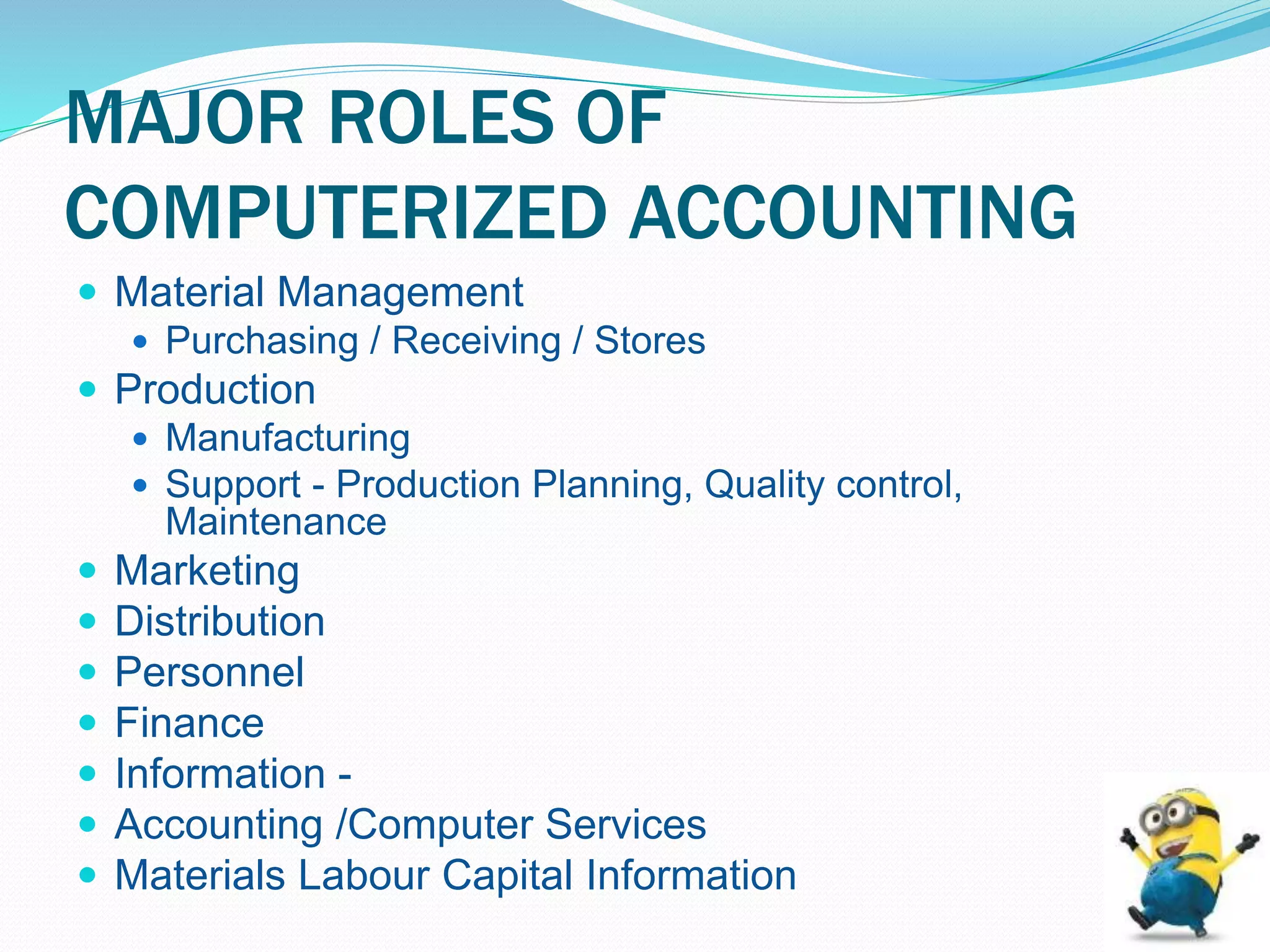 MAJOR ROLES OF COMPUTERIZED ACCOUNTING

- Material Management
  - Purchasing / Receiving / Stores
- Production
  - Manufacturing
  - Support - Production Planning, Quality control, Maintenance
- Marketing
- Distribution
- Personnel
- Finance
- Information -
- Accounting /Computer Services
- Materials Labour Capital Information